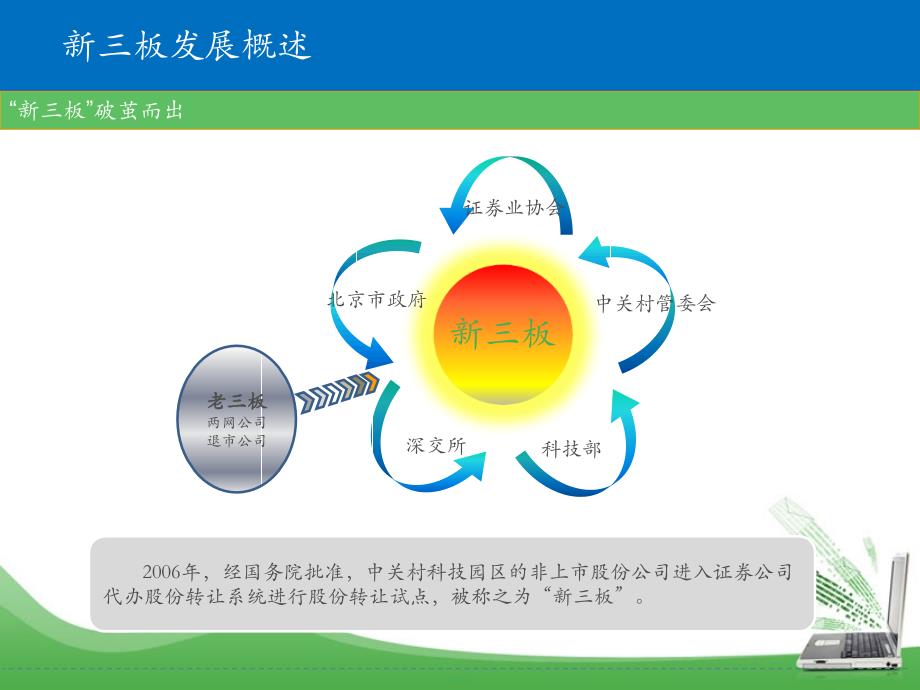 新三板发展概述

“新三板”破茧而出

证券业协会

北京市政府

中关村管委会

新三板

老三板
两网公司
退市公司

深交所

科技部

2006年，经国务院批准，中关村科技园区的非上市股份公司进入证券公司代办股份转让系统进行股份转让试点，被称之为“新三板”。